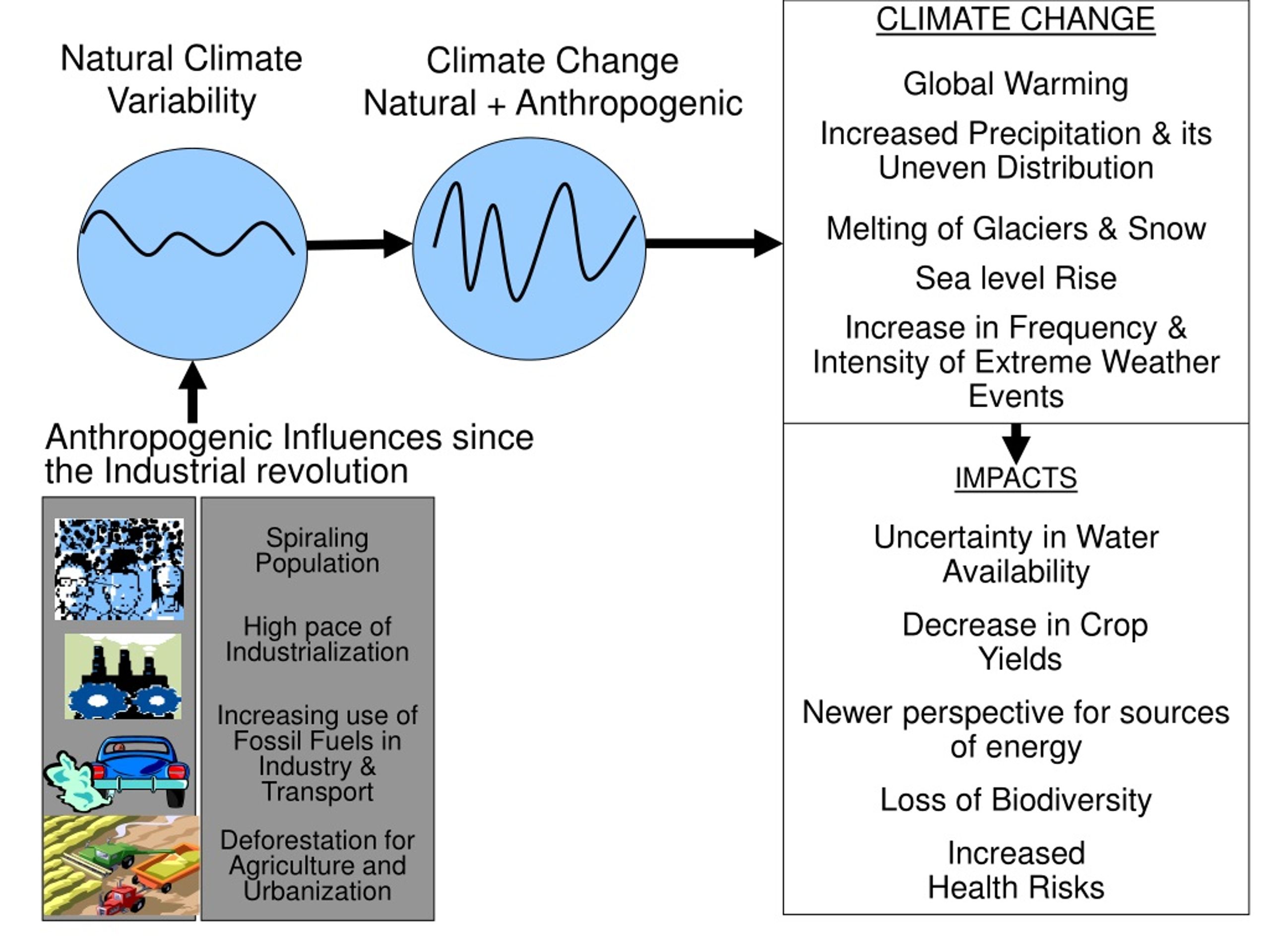 Natural Climate Variability

Climate Change Natural + Anthropogenic

Anthropogenic Influences since the Industrial revolution

Spiraling Population

High pace of Industrialization

Increasing use of Fossil Fuels in Industry & Transport

Deforestation for Agriculture and Urbanization

CLIMATE CHANGE

Global Warming

Increased Precipitation & its Uneven Distribution

Melting of Glaciers & Snow

Sea level Rise

Increase in Frequency & Intensity of Extreme Weather Events

IMPACTS

Uncertainty in Water Availability

Decrease in Crop Yields

Newer perspective for sources of energy

Loss of Biodiversity

Increased Health Risks